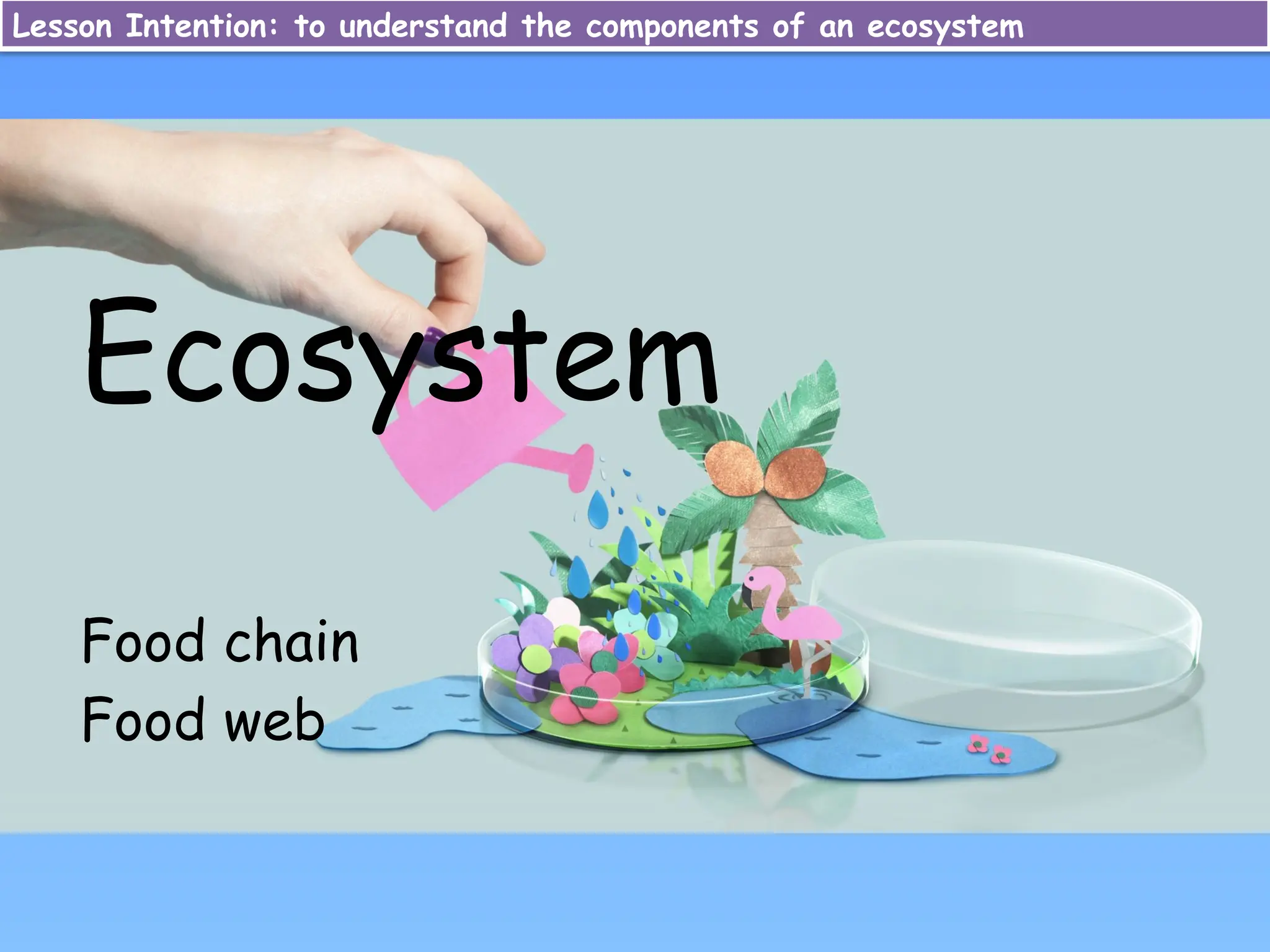 Lesson Intention: to understand the components of an ecosystem

Ecosystem

Food chain
Food web